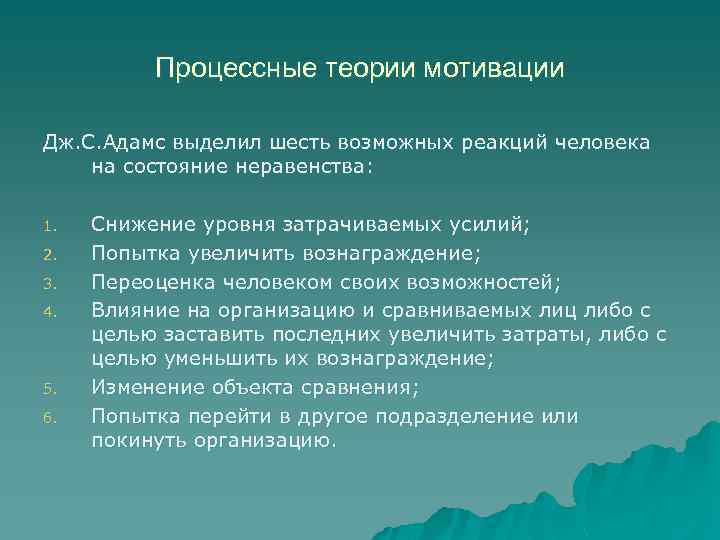 Процессные теории мотивации

Дж.С.Адамс выделил шесть возможных реакций человека на состояние неравенства:

1. Снижение уровня затрачиваемых усилий;
2. Попытка увеличить вознаграждение;
3. Переоценка человеком своих возможностей;
4. Влияние на организацию и сравниваемых лиц либо с целью заставить последних увеличить затраты, либо с целью уменьшить их вознаграждение;
5. Изменение объекта сравнения;
6. Попытка перейти в другое подразделение или покинуть организацию.